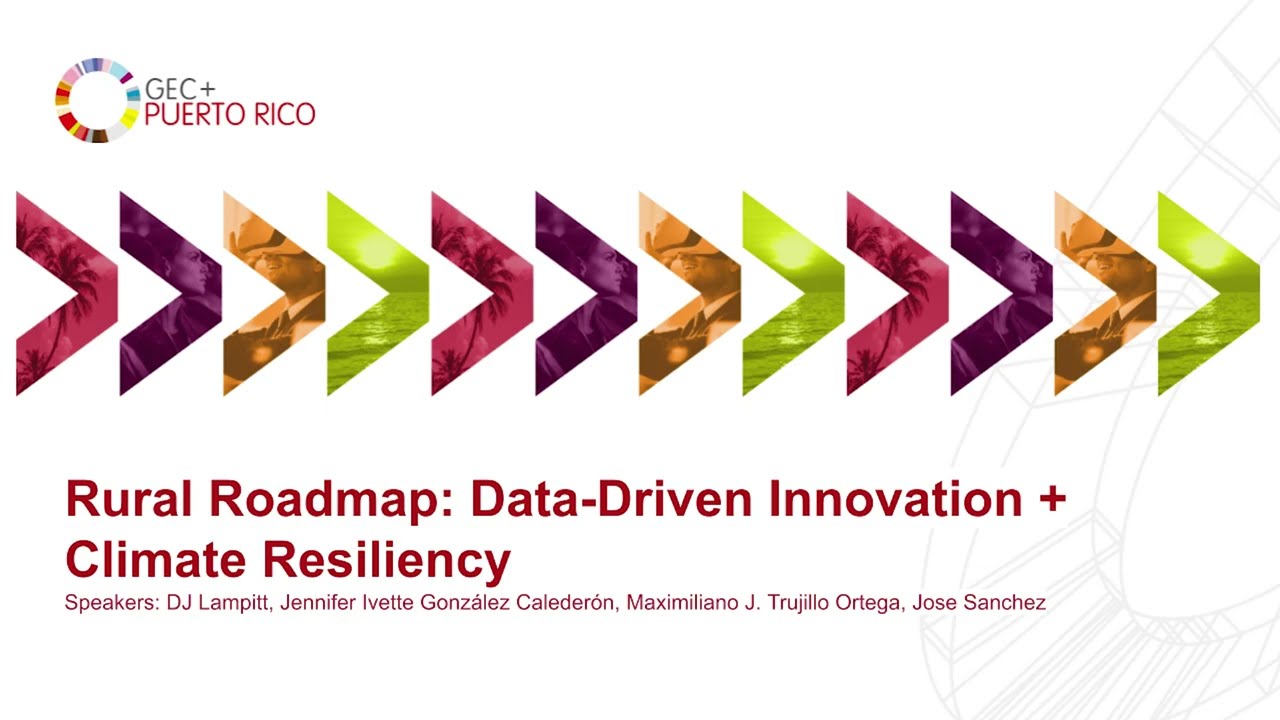 GEC+
PUERTO RICO

Rural Roadmap: Data-Driven Innovation + Climate Resiliency

Speakers: DJ Lampitt, Jennifer Ivette González Calederón, Maximiliano J. Trujillo Ortega, Jose Sanchez